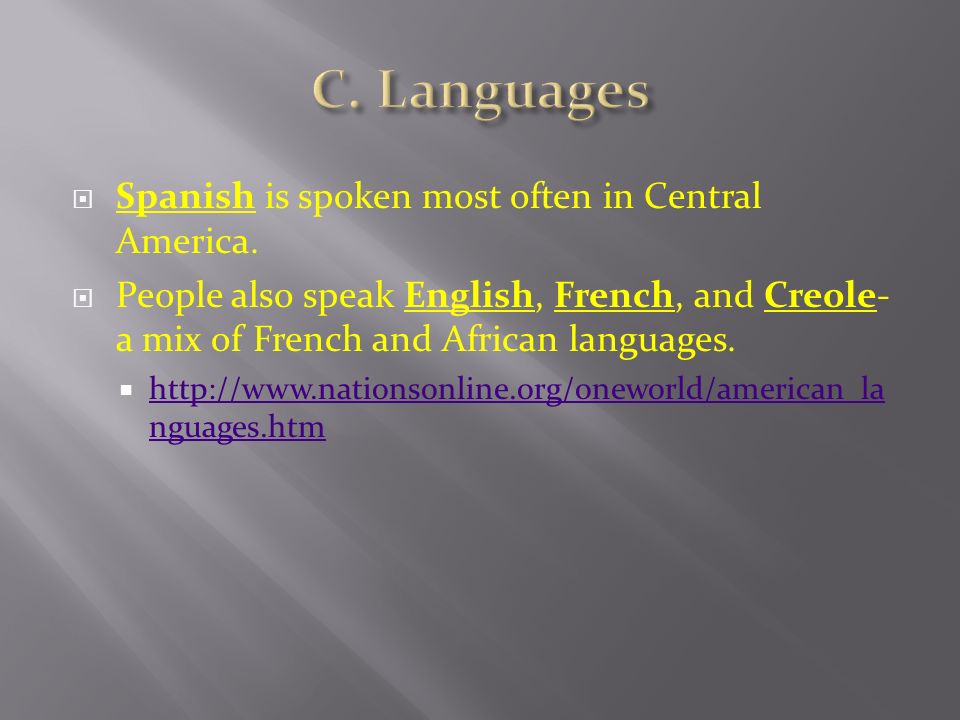 C. Languages

Spanish is spoken most often in Central America.

People also speak English, French, and Creole- a mix of French and African languages.

http://www.nationsonline.org/oneworld/american_languages.htm